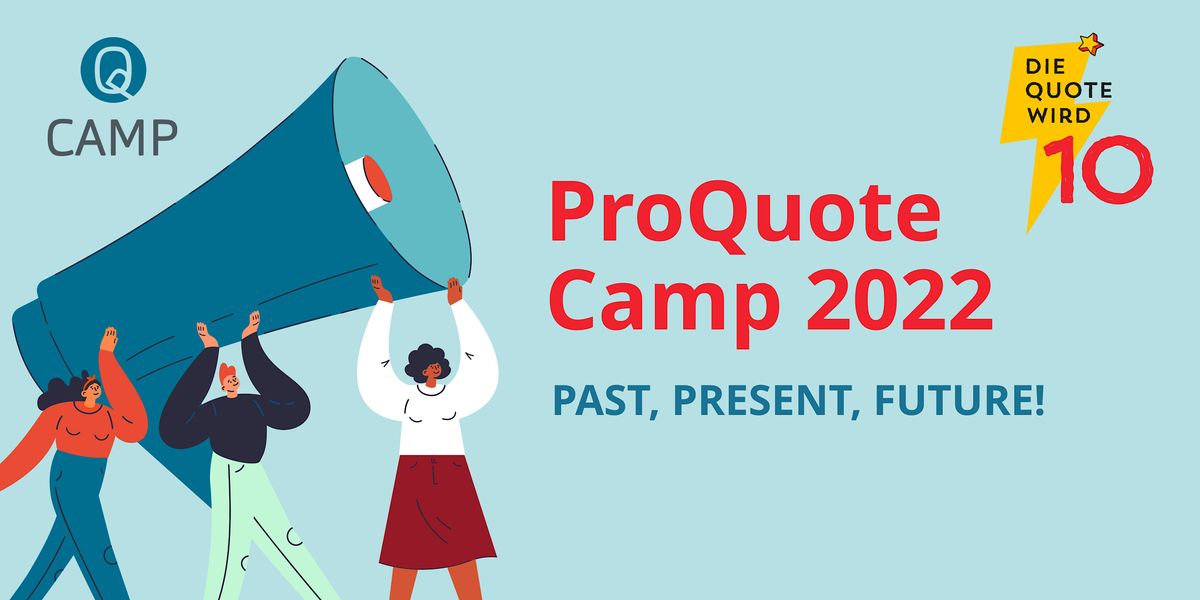 Q
CAMP

DIE QUOTE WIRD 10

ProQuote Camp 2022

PAST, PRESENT, FUTURE!